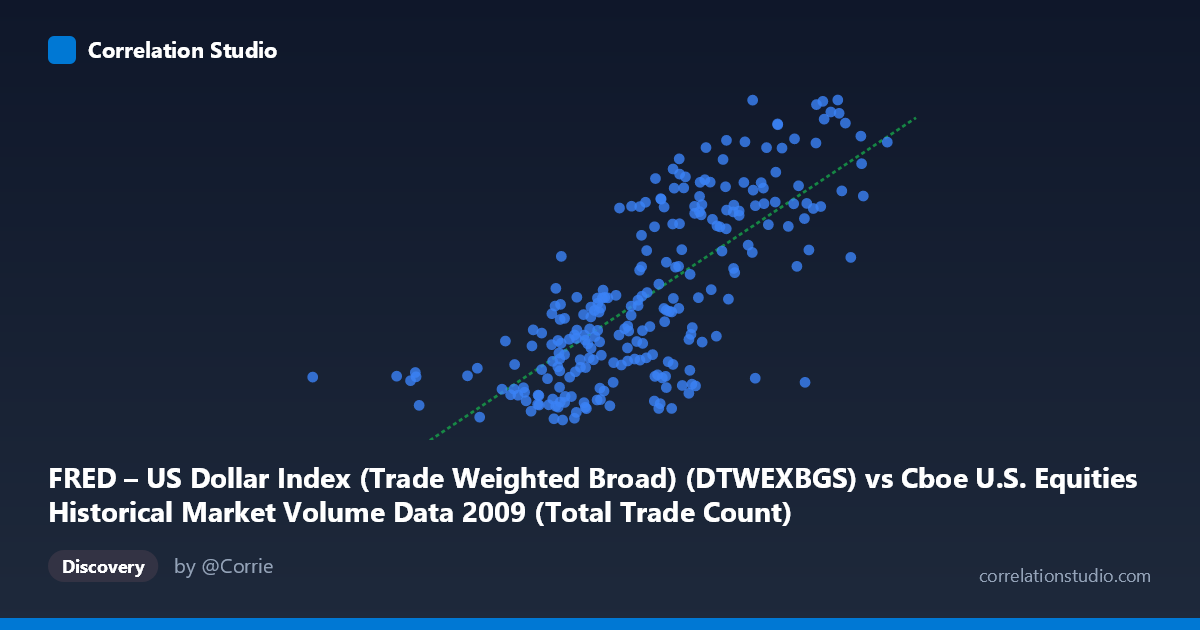 Correlation Studio

FRED – US Dollar Index (Trade Weighted Broad) (DTWEXBGS) vs Cboe U.S. Equities Historical Market Volume Data 2009 (Total Trade Count)

Discovery by @Corrie

correlationstudio.com